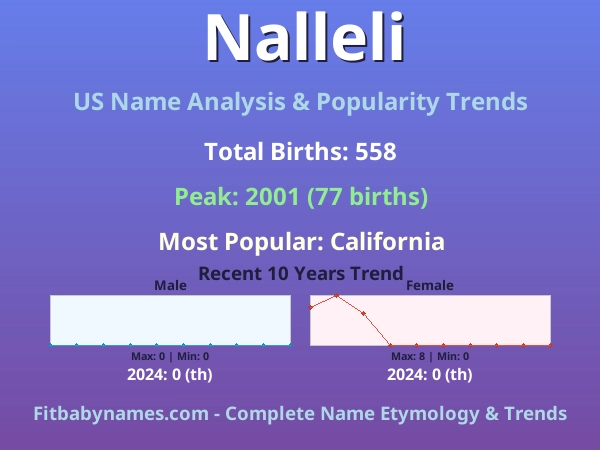 Nalleli

US Name Analysis & Popularity Trends

Total Births: 558

Peak: 2001 (77 births)

Most Popular: California

Recent 10 Years Trend

Male

Max: 0 | Min: 0

2024: 0 (th)

Female

Max: 8 | Min: 0

2024: 0 (th)

Fitbabynames.com - Complete Name Etymology & Trends